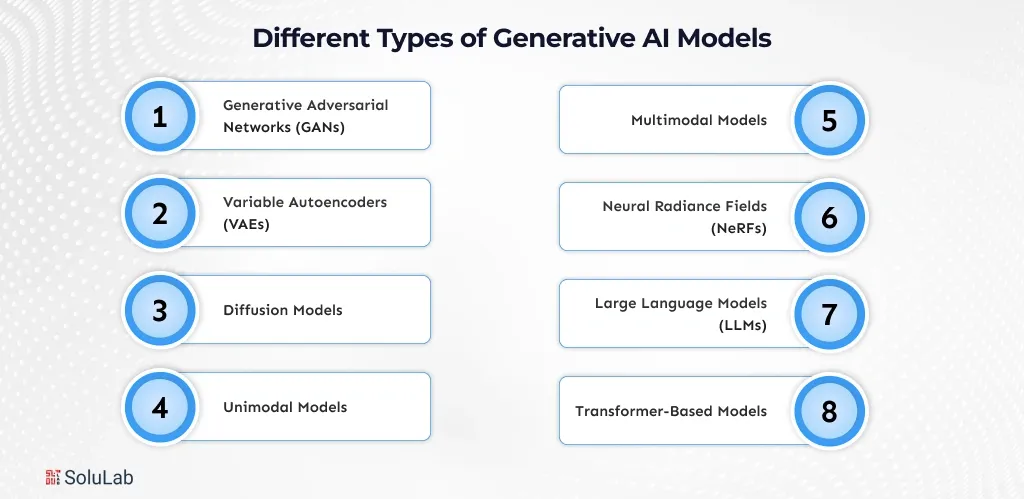 Different Types of Generative AI Models

1 Generative Adversarial Networks (GANs)

2 Variable Autoencoders (VAEs)

3 Diffusion Models

4 Unimodal Models

Multimodal Models 5

Neural Radiance Fields (NeRFs) 6

Large Language Models (LLMs) 7

Transformer-Based Models 8

SoluLab